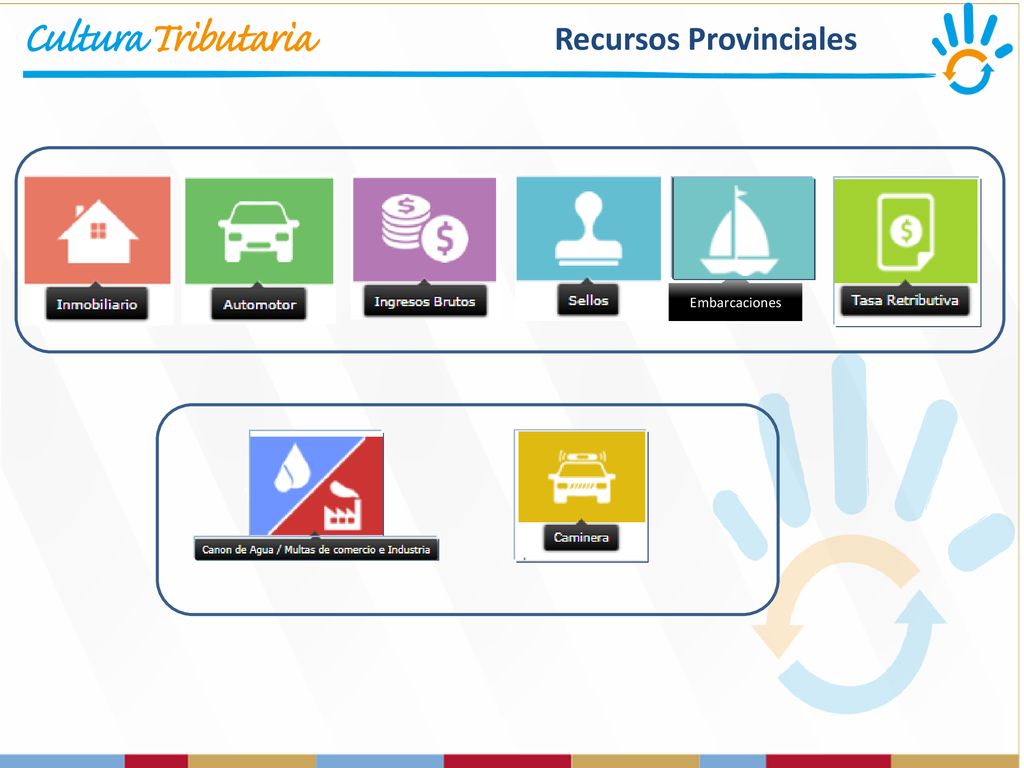 Cultura Tributaria

Recursos Provinciales

Inmobiliario

Automotor

Ingresos Brutos

Sellos

Embarcaciones

Tasa Retributiva

Canon de Agua / Multas de comercio e Industria

Caminera